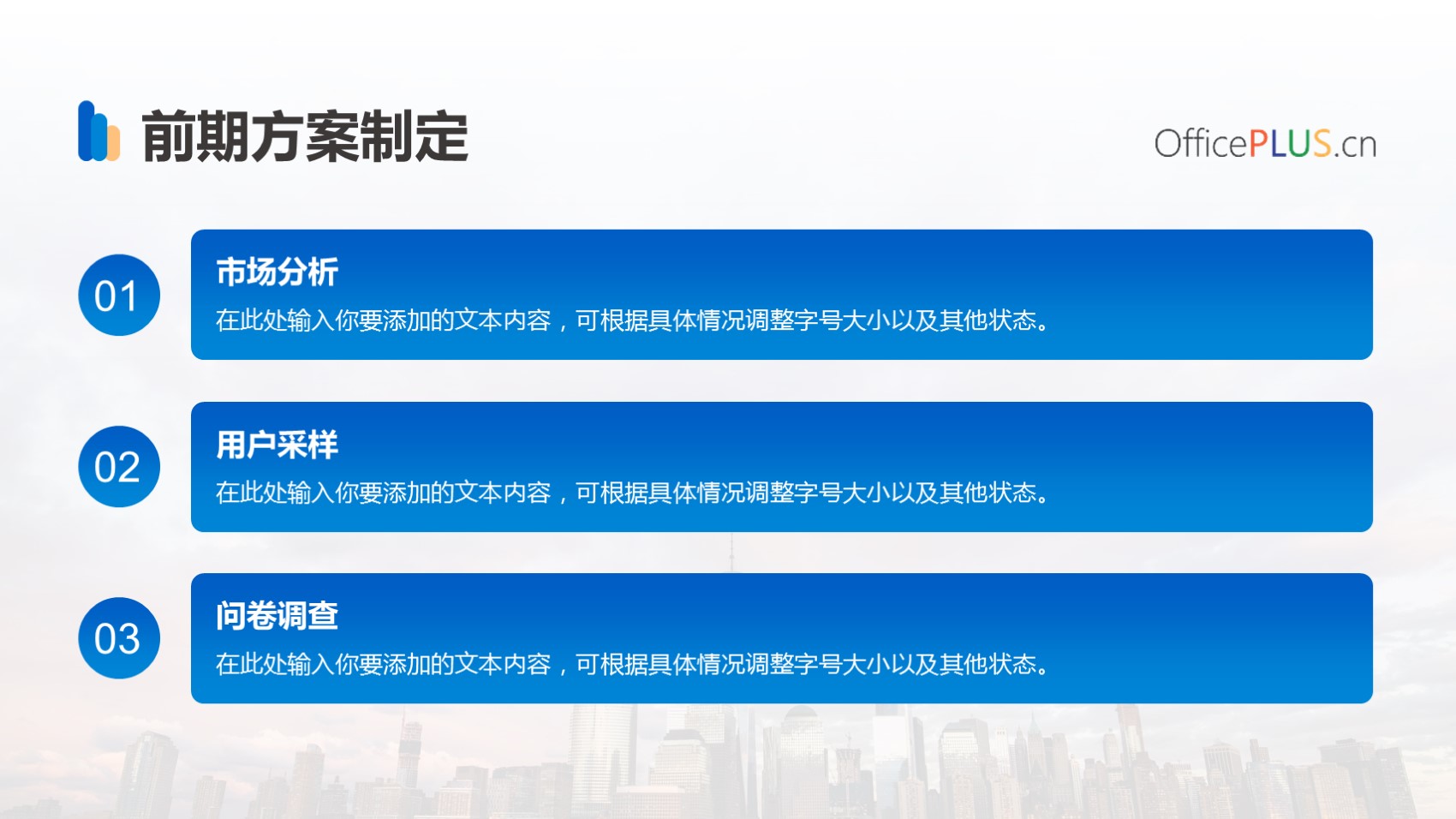 前期方案制定

OfficePLUS.cn

01

市场分析

在此处输入你要添加的文本内容，可根据具体情况调整字号大小以及其他状态。

02

用户采样

在此处输入你要添加的文本内容，可根据具体情况调整字号大小以及其他状态。

03

问卷调查

在此处输入你要添加的文本内容，可根据具体情况调整字号大小以及其他状态。